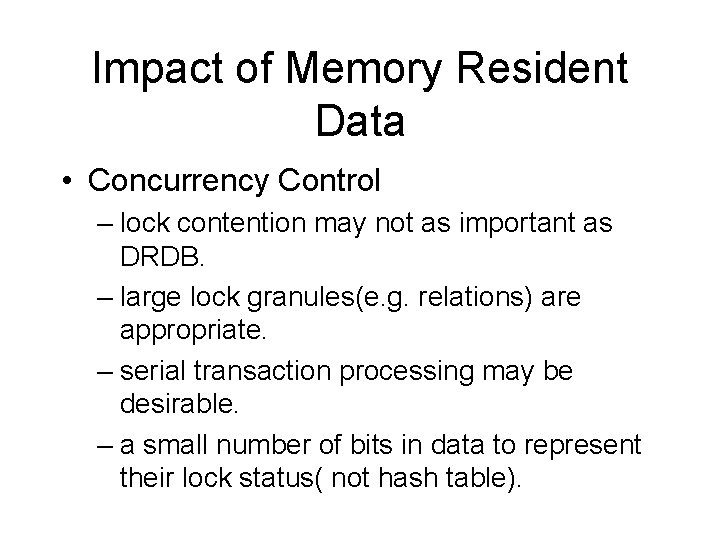 Impact of Memory Resident Data

• Concurrency Control

– lock contention may not as important as DRDB.

– large lock granules(e.g. relations) are appropriate.

– serial transaction processing may be desirable.

– a small number of bits in data to represent their lock status( not hash table).